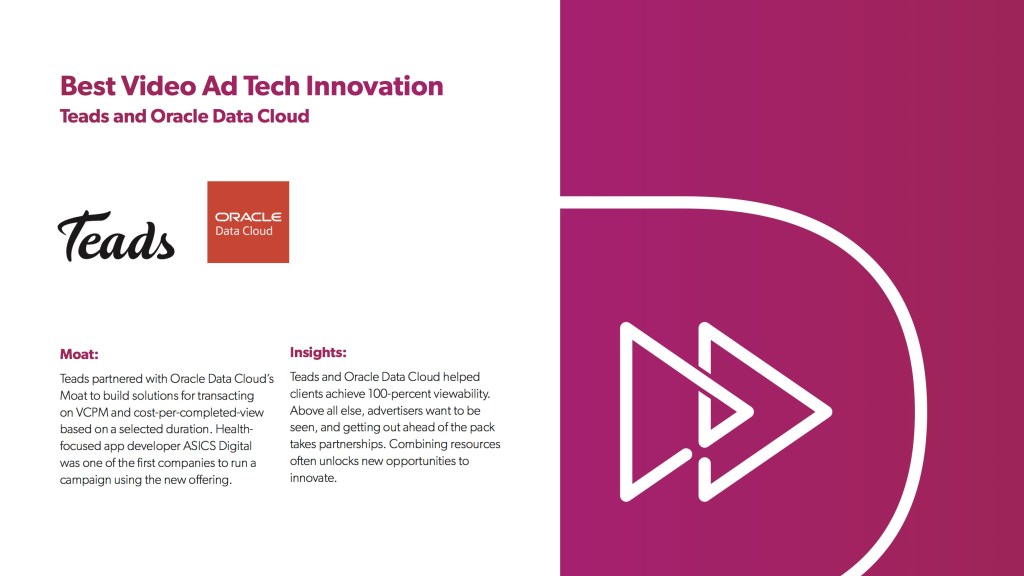 Best Video Ad Tech Innovation
Teads and Oracle Data Cloud

Teads

ORACLE
Data Cloud

Moat:

Teads partnered with Oracle Data Cloud's Moat to build solutions for transacting on VCPM and cost-per-completed-view based on a selected duration. Health-focused app developer ASICS Digital was one of the first companies to run a campaign using the new offering.

Insights:

Teads and Oracle Data Cloud helped clients achieve 100-percent viewability. Above all else, advertisers want to be seen, and getting out ahead of the pack takes partnerships. Combining resources often unlocks new opportunities to innovate.